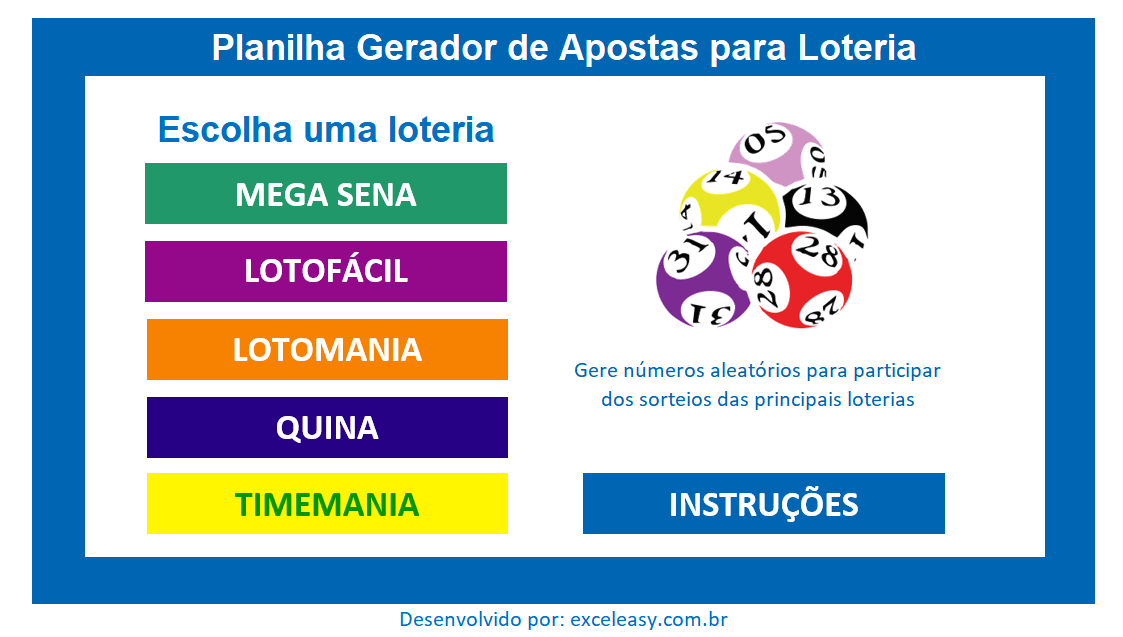 Planilha Gerador de Apostas para Loteria

Escolha uma loteria

MEGA SENA

LOTOFÁCIL

LOTOMANIA

QUINA

TIMEMANIA

05
14
13
31
28
31
28

Gere números aleatórios para participar dos sorteios das principais loterias

INSTRUÇÕES

Desenvolvido por: exceleasy.com.br